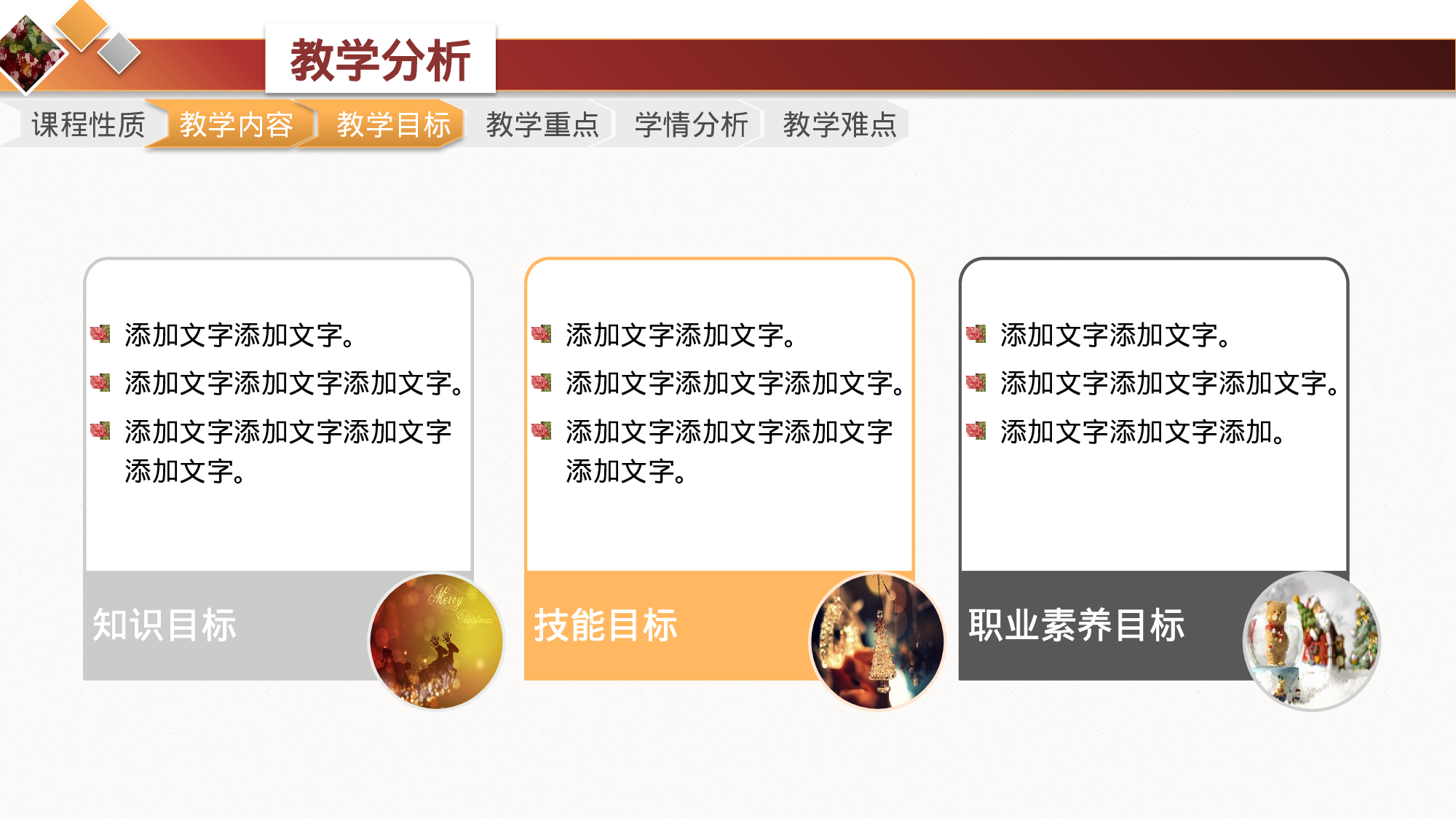 教学分析

课程性质 教学内容 教学目标 教学重点 学情分析 教学难点

添加文字添加文字。

添加文字添加文字添加文字。

添加文字添加文字添加文字添加文字。

知识目标

Merry Christmas

添加文字添加文字。

添加文字添加文字添加文字。

添加文字添加文字添加文字添加文字。

技能目标

添加文字添加文字。

添加文字添加文字添加文字。

添加文字添加文字添加。

职业素养目标